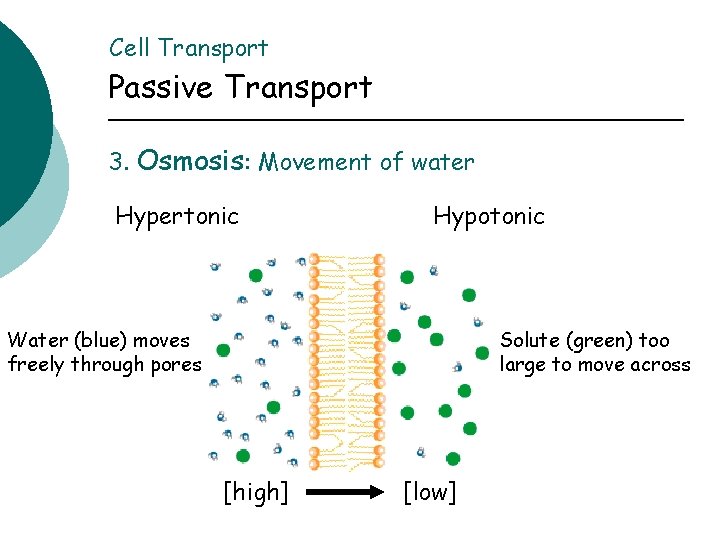 Cell Transport

Passive Transport

3. Osmosis: Movement of water

Hypertonic

Hypotonic

Water (blue) moves freely through pores

Solute (green) too large to move across

[high] [low]